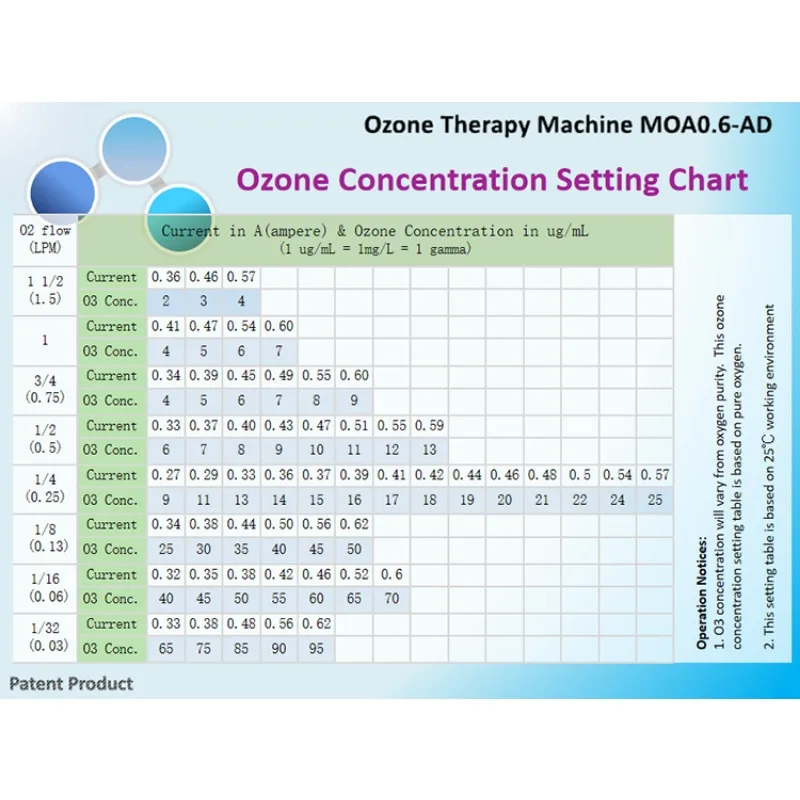 Ozone Therapy Machine MOA0.6-AD

Ozone Concentration Setting Chart

| O2 flow (LPM) | Current in A(ampere) & Ozone Concentration in ug/mL (1 ug/mL = 1mg/L = 1 gamma) | | | | | | | | | | | | | | |
|---|---|---|---|---|---|---|---|---|---|---|---|---|---|---|---|
| 1 1/2 (1.5) | Current | 0.36 | 0.46 | 0.57 | | | | | | | | | | | |
| | O3 Conc. | 2 | 3 | 4 | | | | | | | | | | | |
| 1 | Current | 0.41 | 0.47 | 0.54 | 0.60 | | | | | | | | | | |
| | O3 Conc. | 4 | 5 | 6 | 7 | | | | | | | | | | |
| 3/4 (0.75) | Current | 0.34 | 0.39 | 0.45 | 0.49 | 0.55 | 0.60 | | | | | | | | |
| | O3 Conc. | 4 | 5 | 6 | 7 | 8 | 9 | | | | | | | | |
| 1/2 (0.5) | Current | 0.33 | 0.37 | 0.40 | 0.43 | 0.47 | 0.51 | 0.55 | 0.59 | | | | | | |
| | O3 Conc. | 6 | 7 | 8 | 9 | 10 | 11 | 12 | 13 | | | | | | |
| 1/4 (0.25) | Current | 0.27 | 0.29 | 0.33 | 0.36 | 0.37 | 0.39 | 0.41 | 0.42 | 0.44 | 0.46 | 0.48 | 0.5 | 0.54 | 0.57 |
| | O3 Conc. | 9 | 11 | 13 | 14 | 15 | 16 | 17 | 18 | 19 | 20 | 21 | 22 | 24 | 25 |
| 1/8 (0.13) | Current | 0.34 | 0.38 | 0.44 | 0.50 | 0.56 | 0.62 | | | | | | | | |
| | O3 Conc. | 25 | 30 | 35 | 40 | 45 | 50 | | | | | | | | |
| 1/16 (0.06) | Current | 0.32 | 0.35 | 0.38 | 0.42 | 0.46 | 0.52 | 0.6 | | | | | | | |
| | O3 Conc. | 40 | 45 | 50 | 55 | 60 | 65 | 70 | | | | | | | |
| 1/32 (0.03) | Current | 0.33 | 0.38 | 0.48 | 0.56 | 0.62 | | | | | | | | | |
| | O3 Conc. | 65 | 75 | 85 | 90 | 95 | | | | | | | | | |

Operation Notices:
1. O3 concentration will vary from oxygen purity. This ozone concentration setting table is based on pure oxygen.
2. This setting table is based on 25℃ working environment

Patent Product